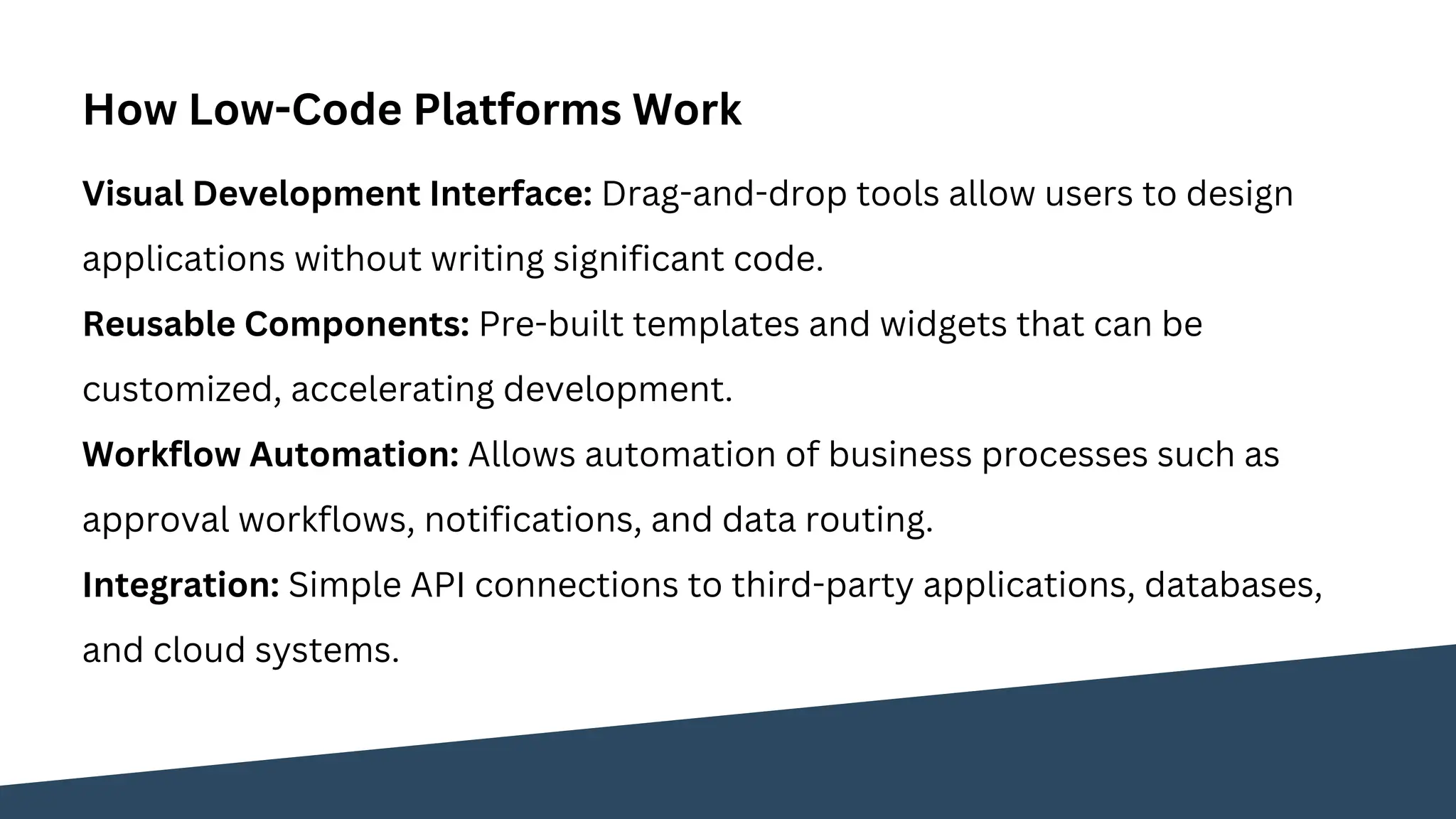 How Low-Code Platforms Work

Visual Development Interface: Drag-and-drop tools allow users to design applications without writing significant code.

Reusable Components: Pre-built templates and widgets that can be customized, accelerating development.

Workflow Automation: Allows automation of business processes such as approval workflows, notifications, and data routing.

Integration: Simple API connections to third-party applications, databases, and cloud systems.